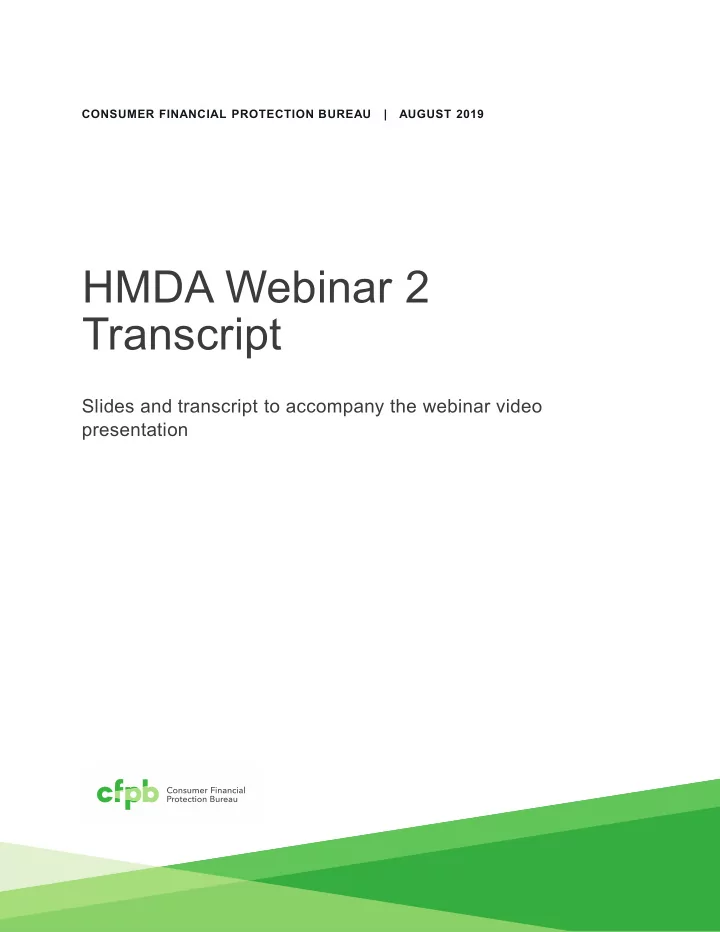 CONSUMER FINANCIAL PROTECTION BUREAU | AUGUST 2019

HMDA Webinar 2 Transcript

Slides and transcript to accompany the webinar video presentation

cfpb Consumer Financial Protection Bureau